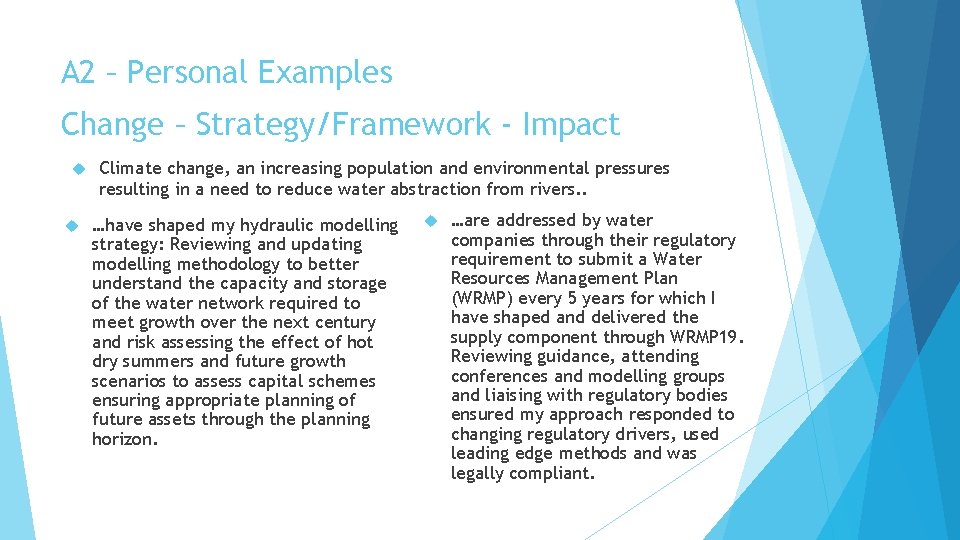 A2 – Personal Examples

Change – Strategy/Framework - Impact

Climate change, an increasing population and environmental pressures resulting in a need to reduce water abstraction from rivers..

…have shaped my hydraulic modelling strategy: Reviewing and updating modelling methodology to better understand the capacity and storage of the water network required to meet growth over the next century and risk assessing the effect of hot dry summers and future growth scenarios to assess capital schemes ensuring appropriate planning of future assets through the planning horizon.

…are addressed by water companies through their regulatory requirement to submit a Water Resources Management Plan (WRMP) every 5 years for which I have shaped and delivered the supply component through WRMP19. Reviewing guidance, attending conferences and modelling groups and liaising with regulatory bodies ensured my approach responded to changing regulatory drivers, used leading edge methods and was legally compliant.